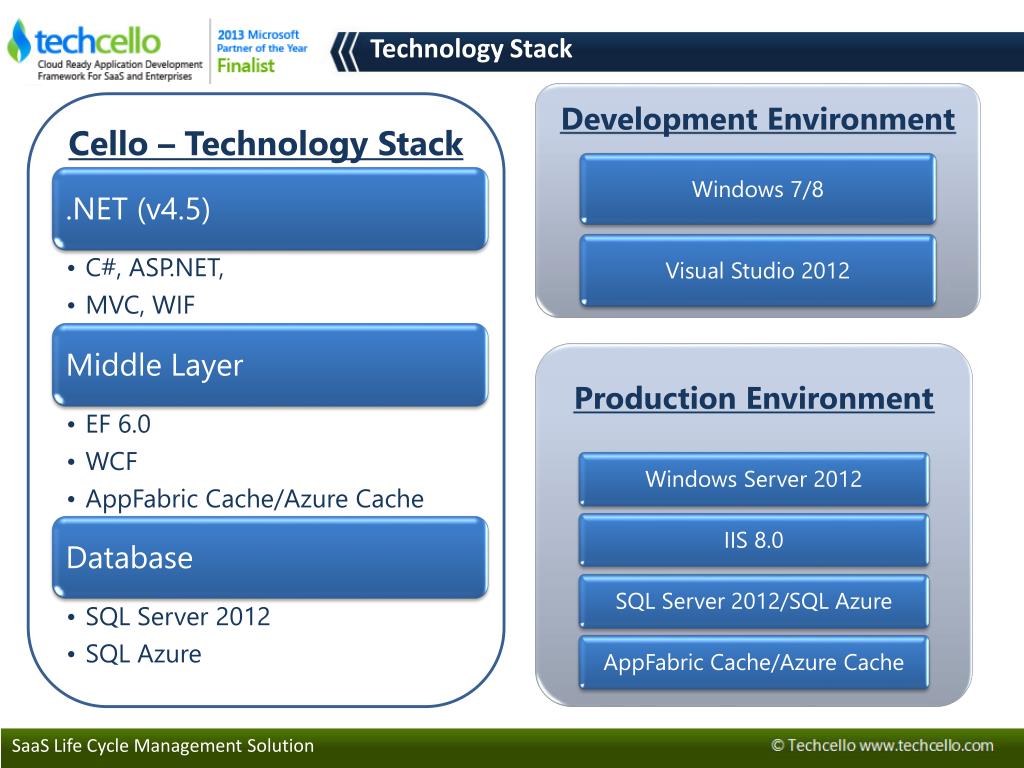 techcello
Cloud Ready Application Development Framework For SaaS and Enterprises

2013 Microsoft Partner of the Year Finalist

Technology Stack

Cello – Technology Stack

.NET (v4.5)
• C#, ASP.NET,
• MVC, WIF

Middle Layer
• EF 6.0
• WCF
• AppFabric Cache/Azure Cache

Database
• SQL Server 2012
• SQL Azure

Development Environment

Windows 7/8

Visual Studio 2012

Production Environment

Windows Server 2012

IIS 8.0

SQL Server 2012/SQL Azure

AppFabric Cache/Azure Cache

SaaS Life Cycle Management Solution

© Techcello www.techcello.com